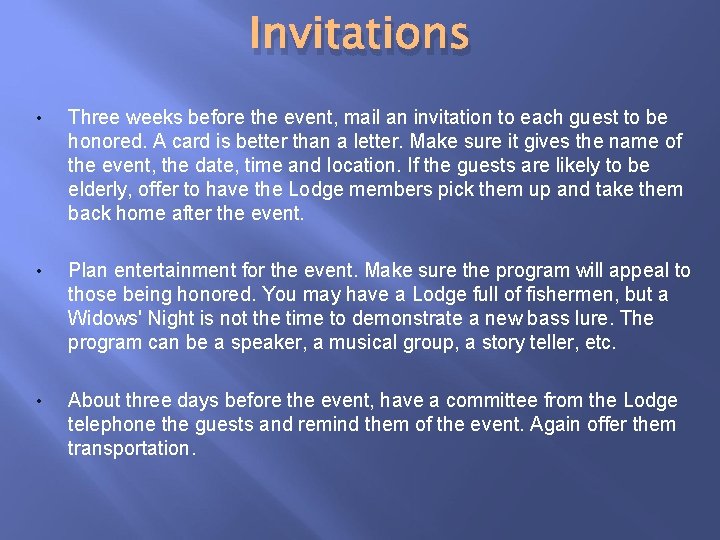 Invitations

• Three weeks before the event, mail an invitation to each guest to be honored. A card is better than a letter. Make sure it gives the name of the event, the date, time and location. If the guests are likely to be elderly, offer to have the Lodge members pick them up and take them back home after the event.

• Plan entertainment for the event. Make sure the program will appeal to those being honored. You may have a Lodge full of fishermen, but a Widows' Night is not the time to demonstrate a new bass lure. The program can be a speaker, a musical group, a story teller, etc.

• About three days before the event, have a committee from the Lodge telephone the guests and remind them of the event. Again offer them transportation.